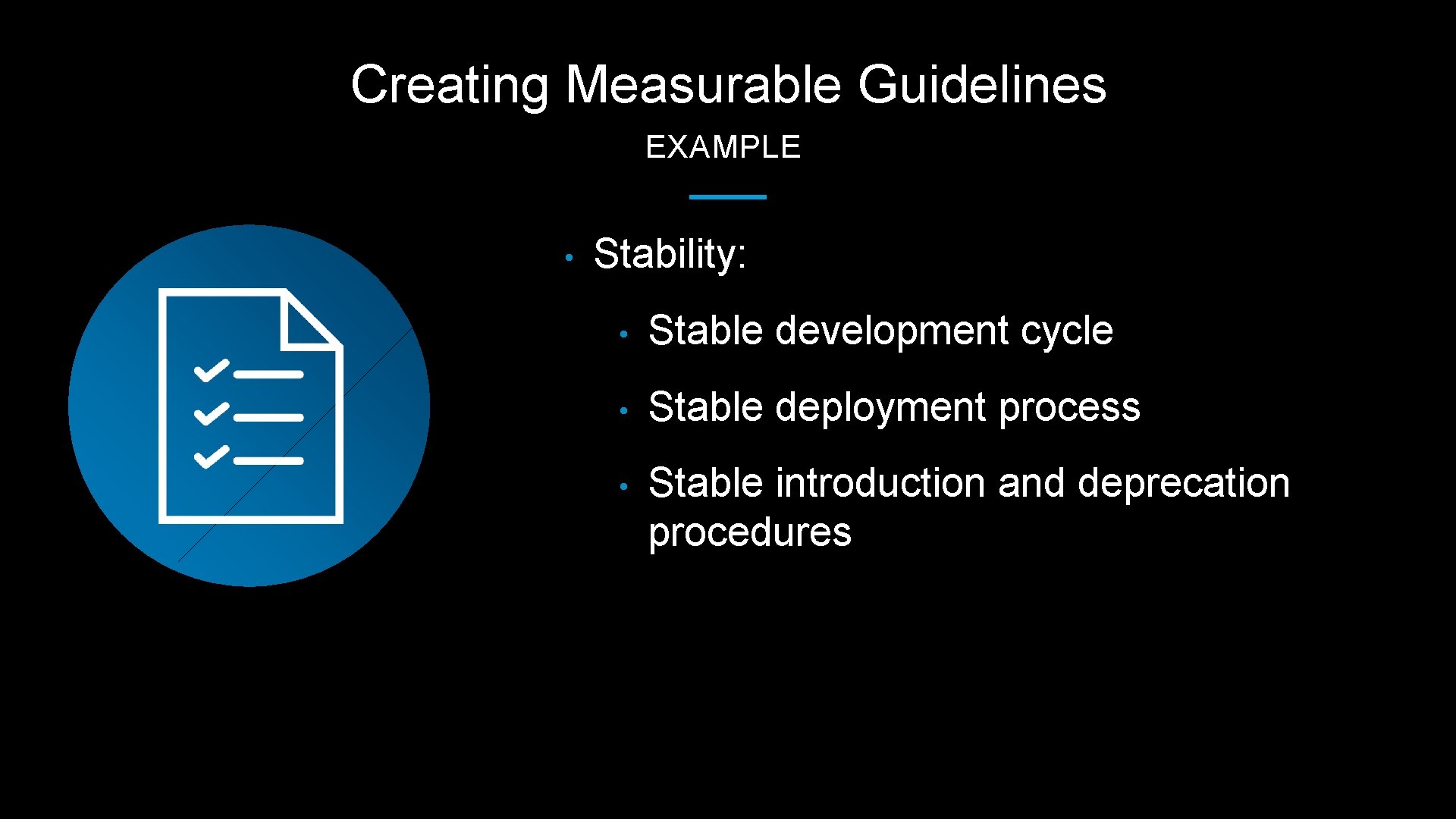 Creating Measurable Guidelines

EXAMPLE

• Stability:

• Stable development cycle

• Stable deployment process

• Stable introduction and deprecation procedures